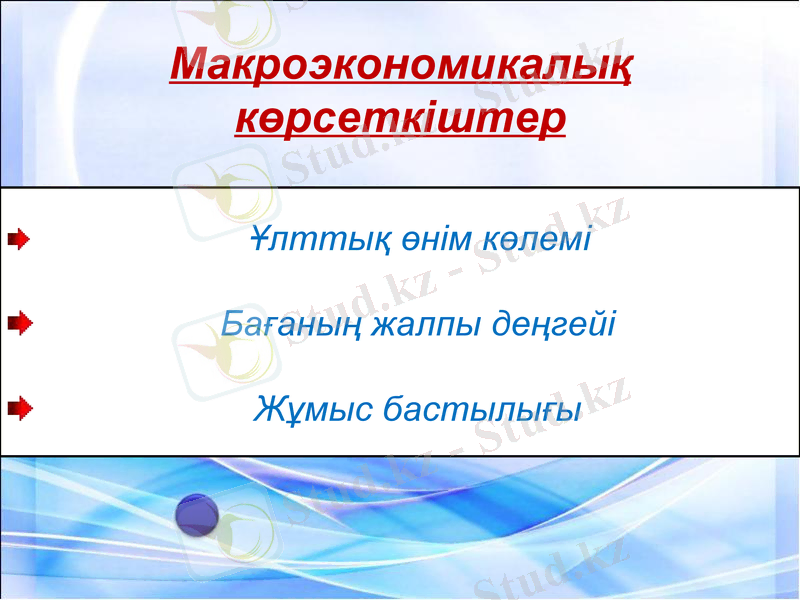 Макроэкономикалық көрсеткіштер

Ұлттық өнім көлемі

Бағаның жалпы деңгейі

Жұмыс бастылығы

Stud.kz - Stud.kz